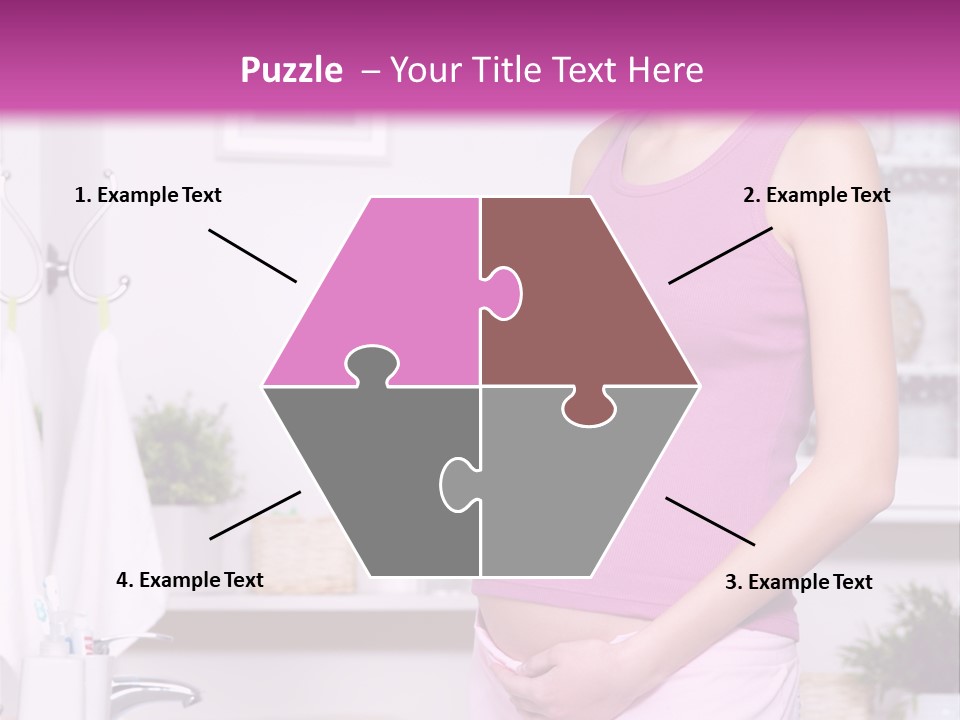 Puzzle – Your Title Text Here

1. Example Text

2. Example Text

4. Example Text

3. Example Text